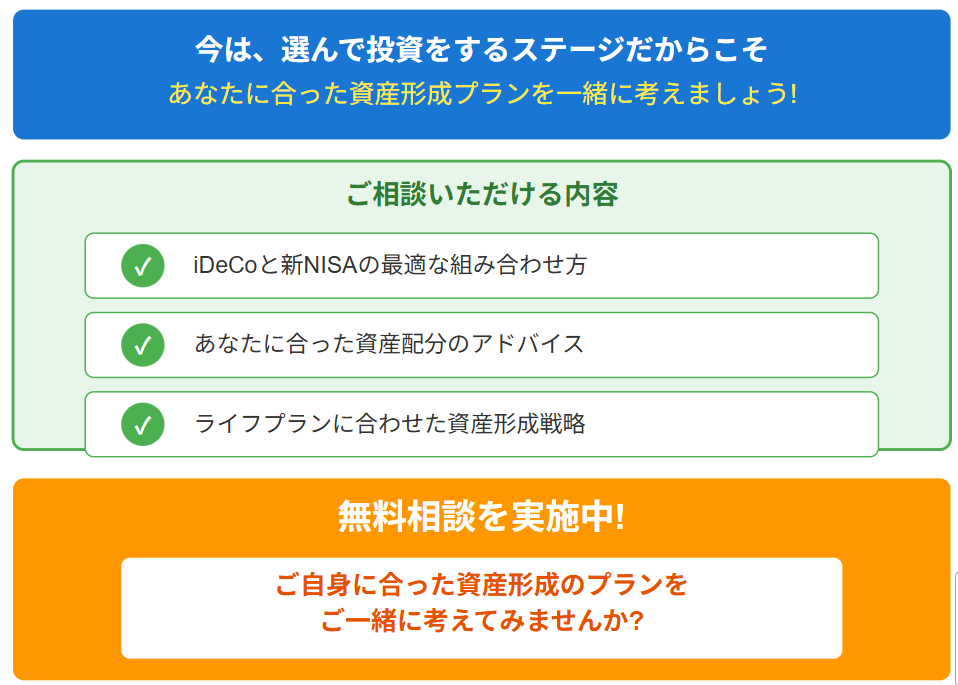 今は、選んで投資をするステージだからこそ
あなたに合った資産形成プランを一緒に考えましょう!

ご相談いただける内容

✓ iDeCoと新NISAの最適な組み合わせ方

✓ あなたに合った資産配分のアドバイス

✓ ライフプランに合わせた資産形成戦略

無料相談を実施中!

ご自身に合った資産形成のプランを
ご一緒に考えてみませんか?